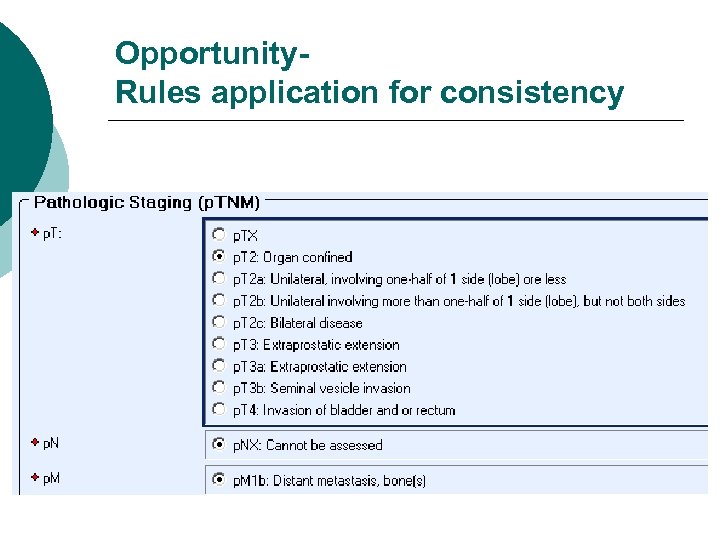 Opportunity-
Rules application for consistency

Pathologic Staging (pTNM)

pT:

pTX
pT2: Organ confined
pT2a: Unilateral, involving one-half of 1 side (lobe) ore less
pT2b: Unilateral involving more than one-half of 1 side (lobe), but not both sides
pT2c: Bilateral disease
pT3: Extraprostatic extension
pT3a: Extraprostatic extension
pT3b: Seminal vesicle invasion
pT4: Invasion of bladder and or rectum

pN

pNX: Cannot be assessed

pM

pM1b: Distant metastasis, bone(s)